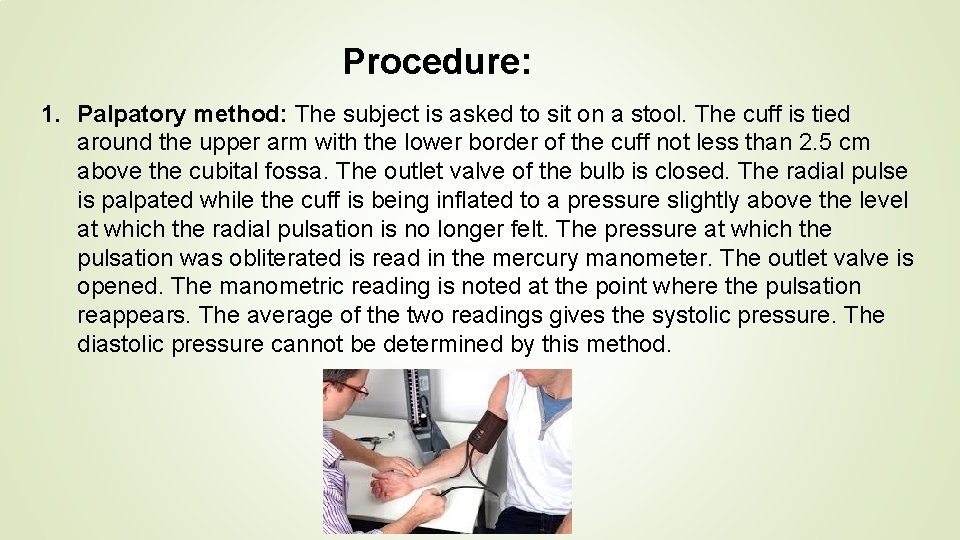 Procedure:

1. Palpatory method: The subject is asked to sit on a stool. The cuff is tied around the upper arm with the lower border of the cuff not less than 2.5 cm above the cubital fossa. The outlet valve of the bulb is closed. The radial pulse is palpated while the cuff is being inflated to a pressure slightly above the level at which the radial pulsation is no longer felt. The pressure at which the pulsation was obliterated is read in the mercury manometer. The outlet valve is opened. The manometric reading is noted at the point where the pulsation reappears. The average of the two readings gives the systolic pressure. The diastolic pressure cannot be determined by this method.